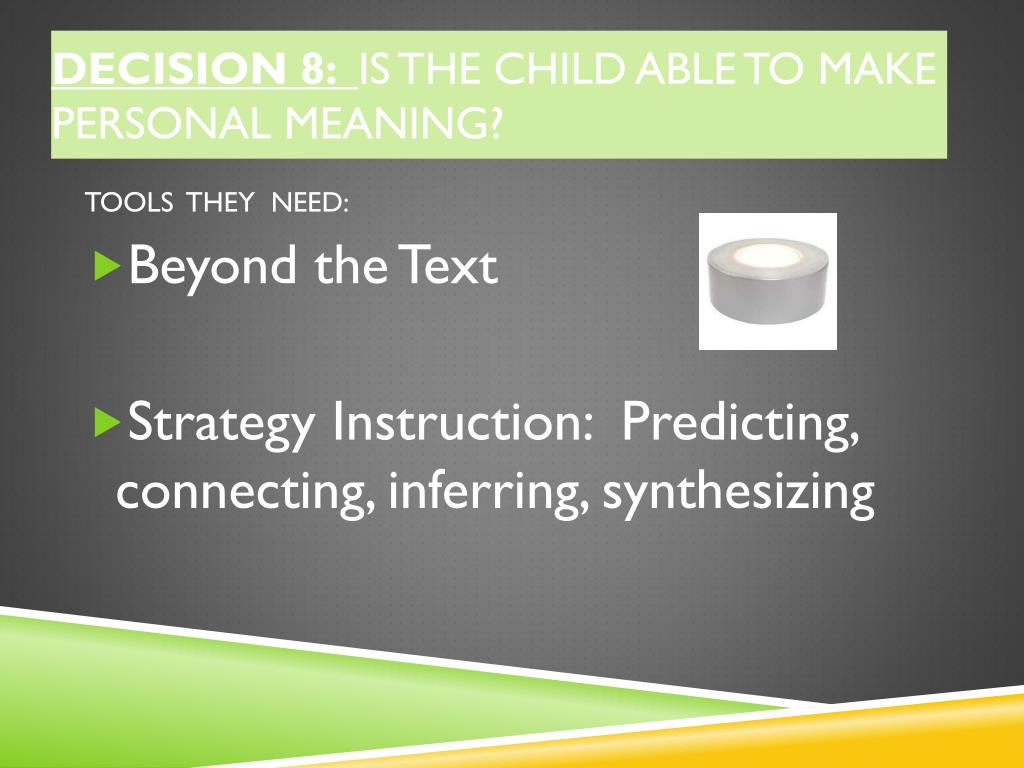 DECISION 8: IS THE CHILD ABLE TO MAKE PERSONAL MEANING?

TOOLS THEY NEED:

Beyond the Text

Strategy Instruction: Predicting, connecting, inferring, synthesizing